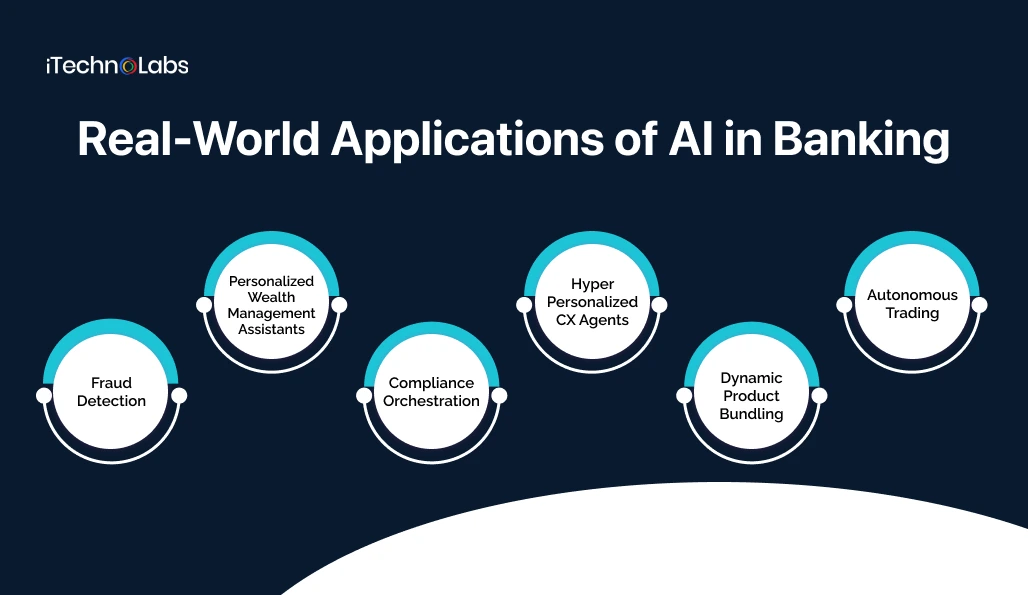 iTechnoLabs

Real-World Applications of AI in Banking

Fraud Detection

Personalized Wealth Management Assistants

Compliance Orchestration

Hyper Personalized CX Agents

Dynamic Product Bundling

Autonomous Trading